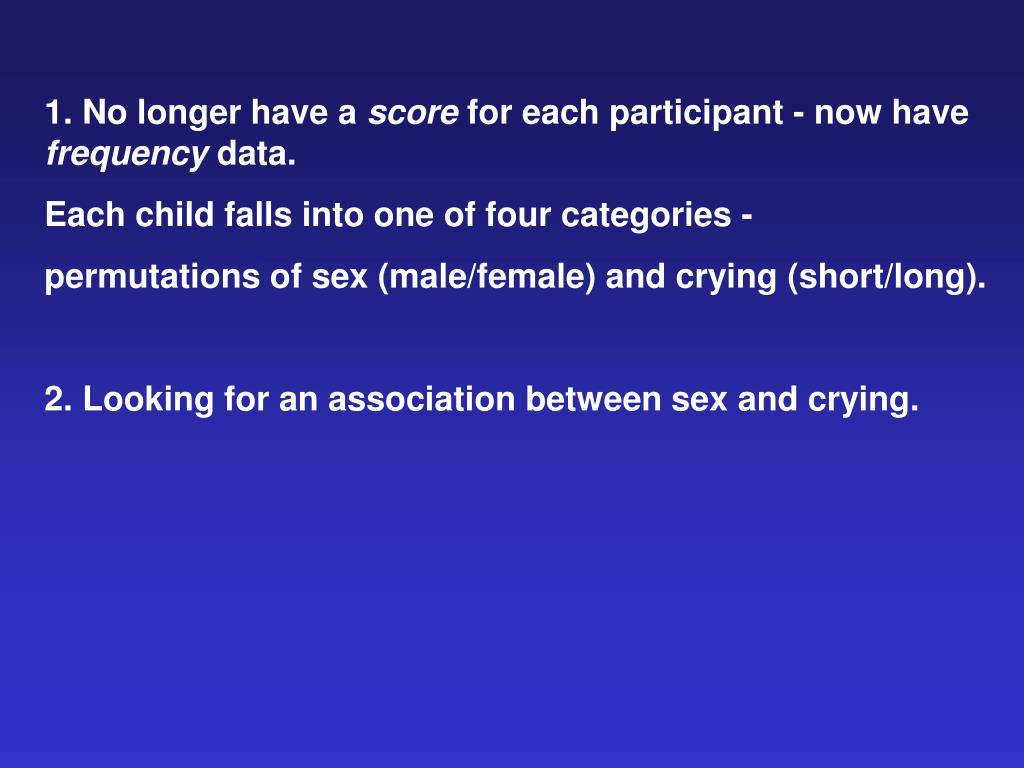 1. No longer have a score for each participant - now have frequency data.

Each child falls into one of four categories -

permutations of sex (male/female) and crying (short/long).

2. Looking for an association between sex and crying.